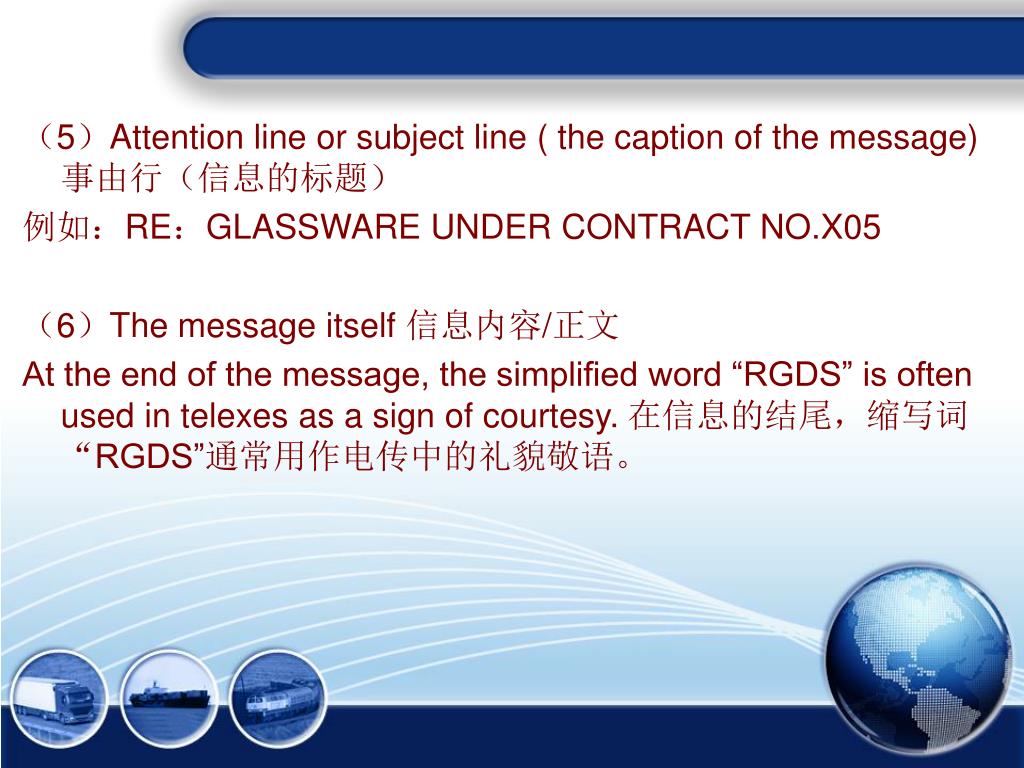 （5）Attention line or subject line ( the caption of the message) 事由行（信息的标题）
例如：RE：GLASSWARE UNDER CONTRACT NO.X05

（6）The message itself 信息内容/正文
At the end of the message, the simplified word “RGDS” is often used in telexes as a sign of courtesy. 在信息的结尾，缩写词“RGDS”通常用作电传中的礼貌敬语。